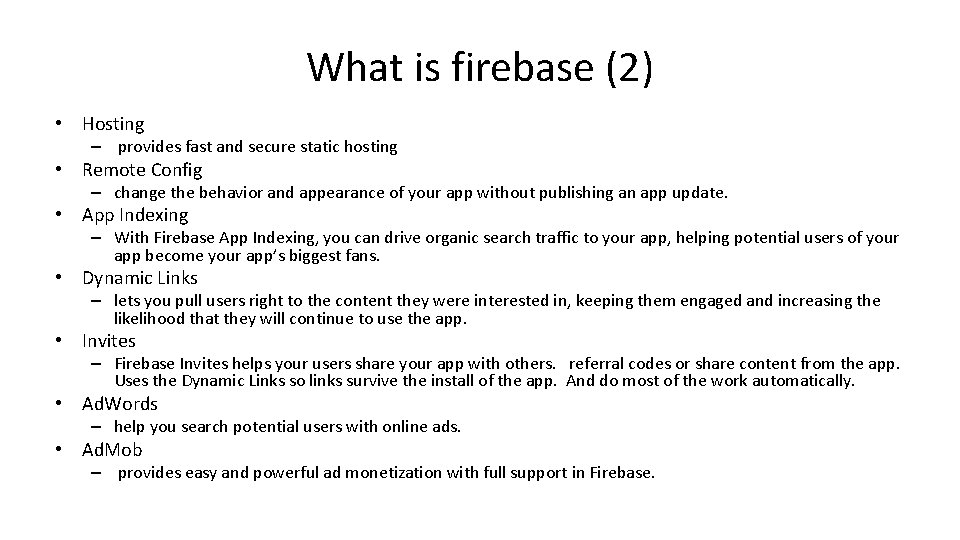 What is firebase (2)

• Hosting
– provides fast and secure static hosting
• Remote Config
– change the behavior and appearance of your app without publishing an app update.
• App Indexing
– With Firebase App Indexing, you can drive organic search traffic to your app, helping potential users of your app become your app's biggest fans.
• Dynamic Links
– lets you pull users right to the content they were interested in, keeping them engaged and increasing the likelihood that they will continue to use the app.
• Invites
– Firebase Invites helps your users share your app with others. referral codes or share content from the app. Uses the Dynamic Links so links survive the install of the app. And do most of the work automatically.
• AdWords
– help you search potential users with online ads.
• AdMob
– provides easy and powerful ad monetization with full support in Firebase.